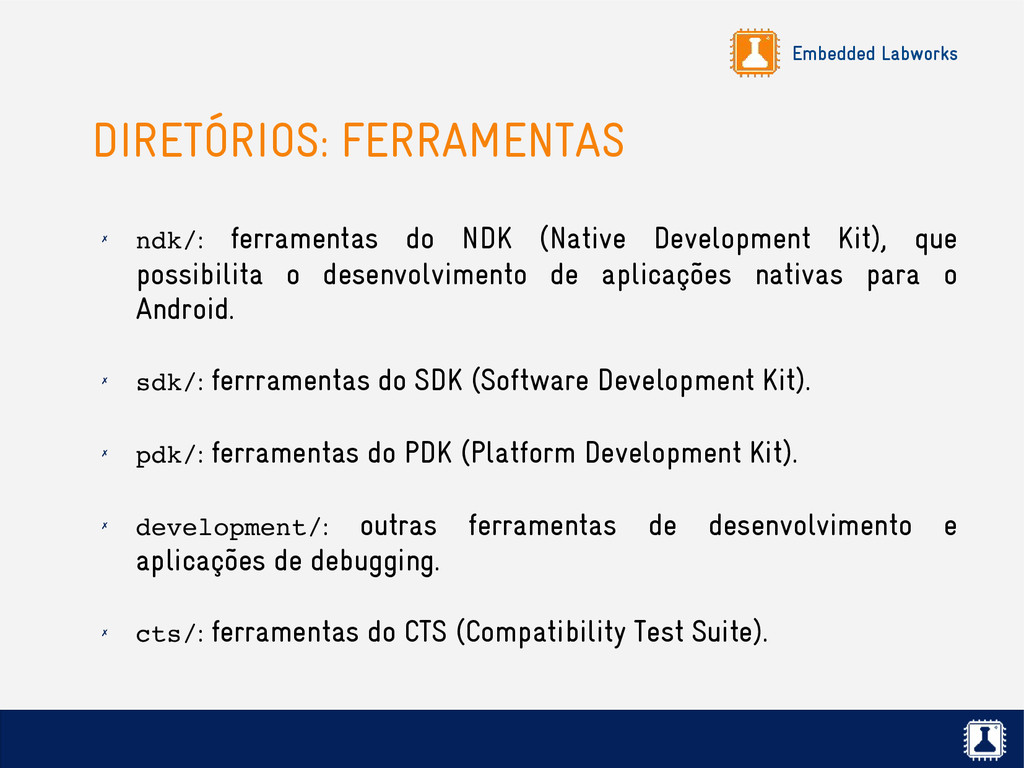 Embedded Labworks

DIRETÓRIOS: FERRAMENTAS

✗ ndk/: ferramentas do NDK (Native Development Kit), que possibilita o desenvolvimento de aplicações nativas para o Android.

✗ sdk/: ferrramentas do SDK (Software Development Kit).

✗ pdk/: ferramentas do PDK (Platform Development Kit).

✗ development/: outras ferramentas de desenvolvimento e aplicações de debugging.

✗ cts/: ferramentas do CTS (Compatibility Test Suite).